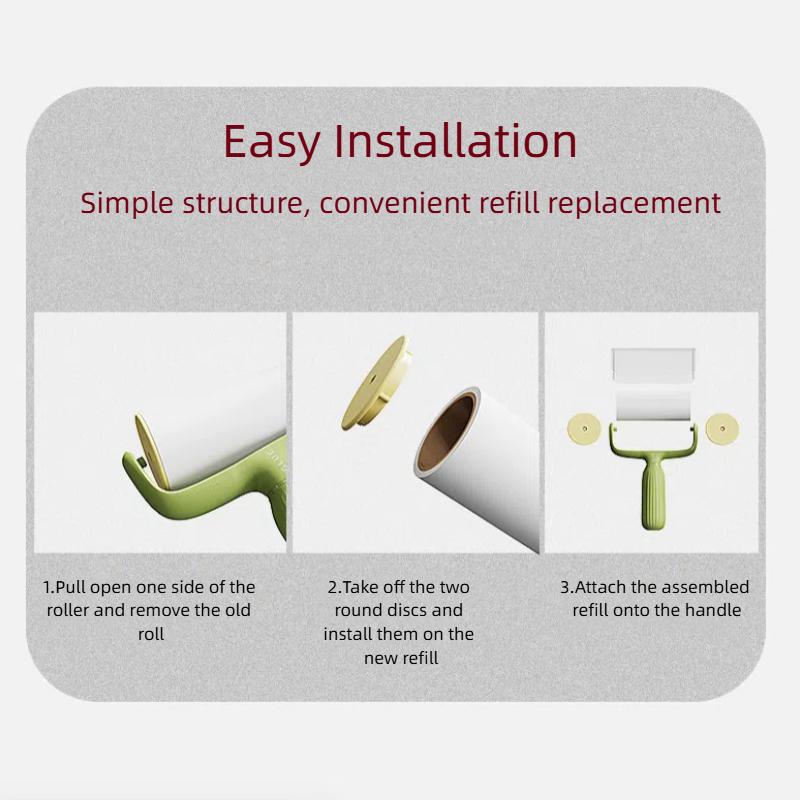 Easy Installation

Simple structure, convenient refill replacement

1.Pull open one side of the roller and remove the old roll

2.Take off the two round discs and install them on the new refill

3.Attach the assembled refill onto the handle